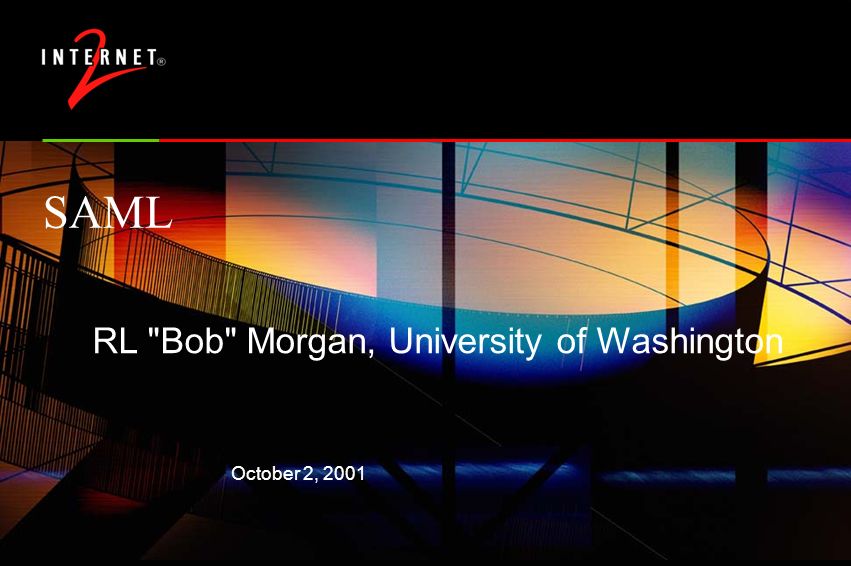 INTERNET 2®

SAML

RL "Bob" Morgan, University of Washington

October 2, 2001